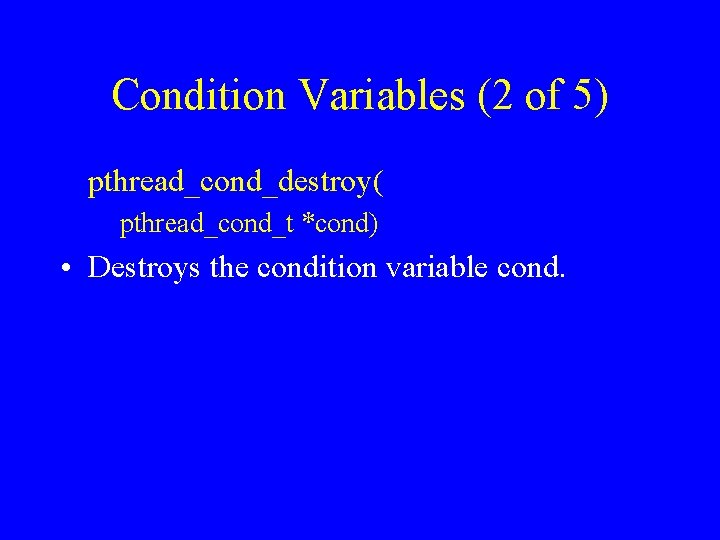 Condition Variables (2 of 5)

pthread_cond_destroy(
pthread_cond_t *cond)

• Destroys the condition variable cond.